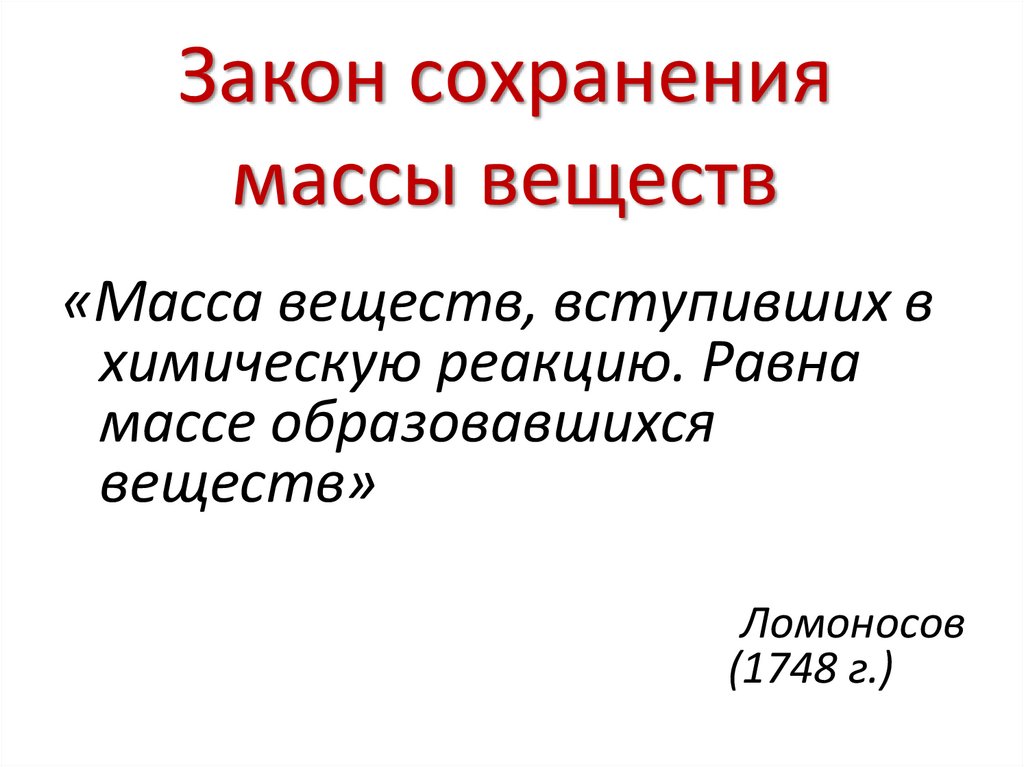 Закон сохранения массы веществ

«Масса веществ, вступивших в химическую реакцию. Равна массе образовавшихся веществ»

Ломоносов
(1748 г.)